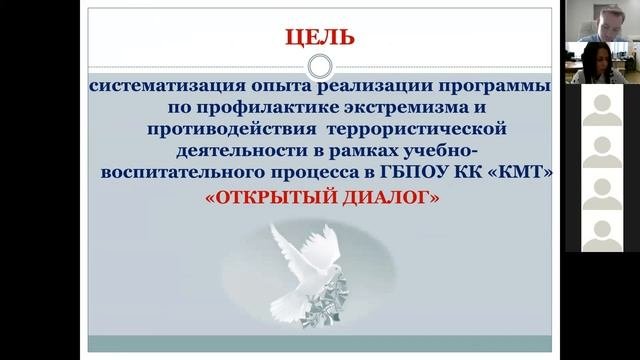 ЦЕЛЬ

систематизация опыта реализации программы по профилактике экстремизма и противодействия террористической деятельности в рамках учебно-воспитательного процесса в ГБПОУ КК «КМТ» «ОТКРЫТЫЙ ДИАЛОГ»